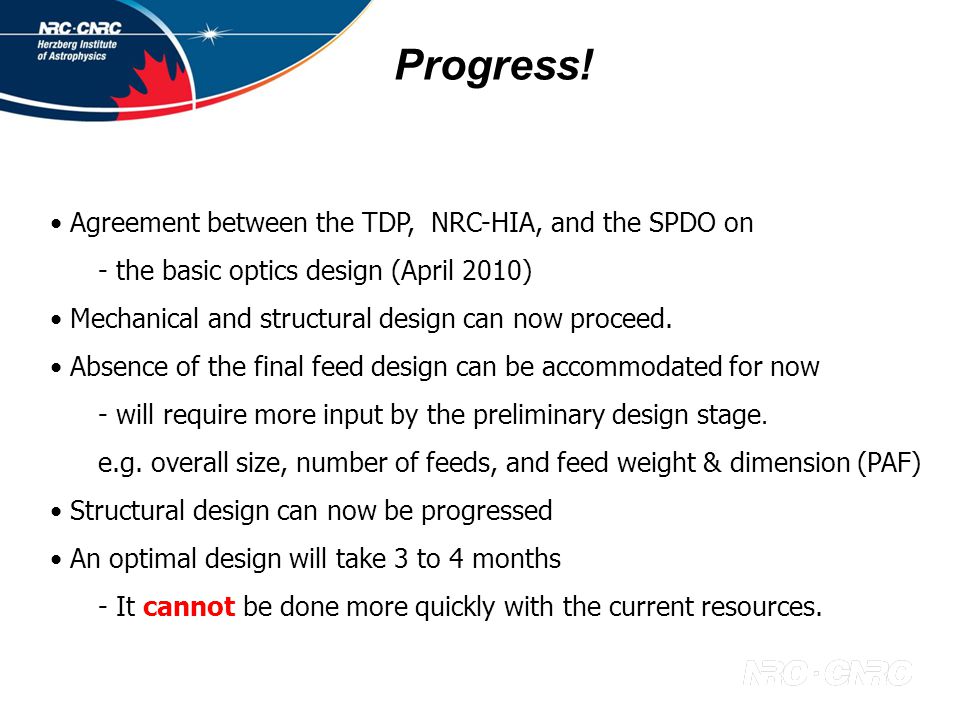 NRC·CNRC
Herzberg Institute of Astrophysics

Progress!

• Agreement between the TDP, NRC-HIA, and the SPDO on

- the basic optics design (April 2010)

• Mechanical and structural design can now proceed.

• Absence of the final feed design can be accommodated for now

- will require more input by the preliminary design stage.

e.g. overall size, number of feeds, and feed weight & dimension (PAF)

• Structural design can now be progressed

• An optimal design will take 3 to 4 months

- It cannot be done more quickly with the current resources.

NRC·CNRC